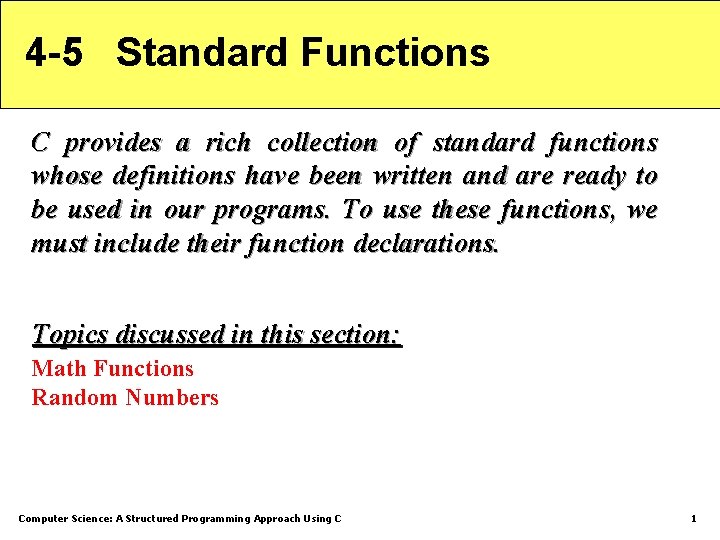 4-5 Standard Functions

C provides a rich collection of standard functions whose definitions have been written and are ready to be used in our programs. To use these functions, we must include their function declarations.

Topics discussed in this section:

Math Functions
Random Numbers

Computer Science: A Structured Programming Approach Using C

1